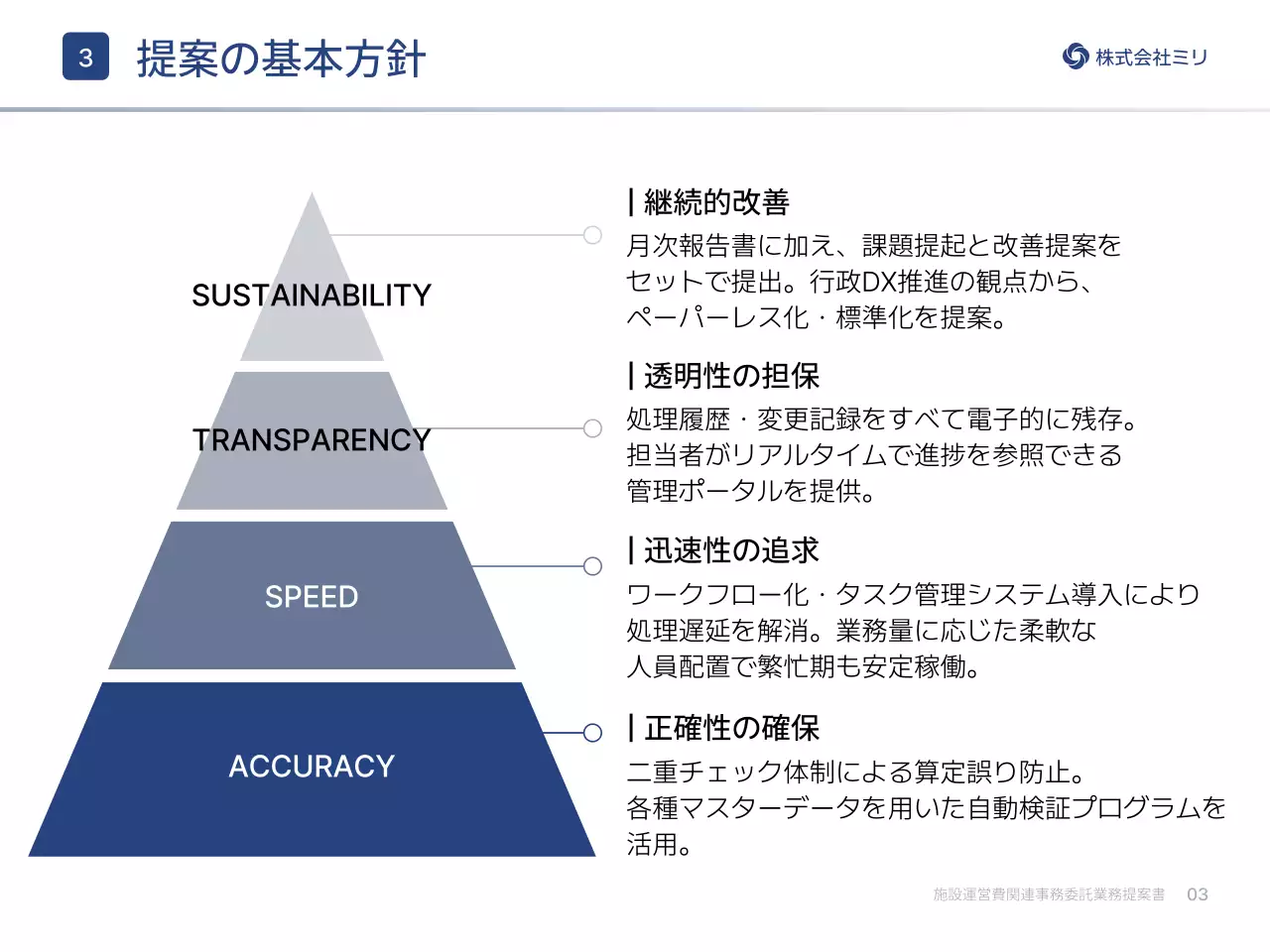 3 提案の基本方針

株式会社ミリ

SUSTAINABILITY

TRANSPARENCY

SPEED

ACCURACY

| 継続的改善
月次報告書に加え、課題提起と改善提案をセットで提出。行政DX推進の観点から、ペーパーレス化・標準化を提案。

| 透明性の担保
処理履歴・変更記録をすべて電子的に残存。担当者がリアルタイムで進捗を参照できる管理ポータルを提供。

| 迅速性の追求
ワークフロー化・タスク管理システム導入により処理遅延を解消。業務量に応じた柔軟な人員配置で繁忙期も安定稼働。

| 正確性の確保
二重チェック体制による算定誤り防止。各種マスターデータを用いた自動検証プログラムを活用。

施設運営費関連事務委託業務提案書 03